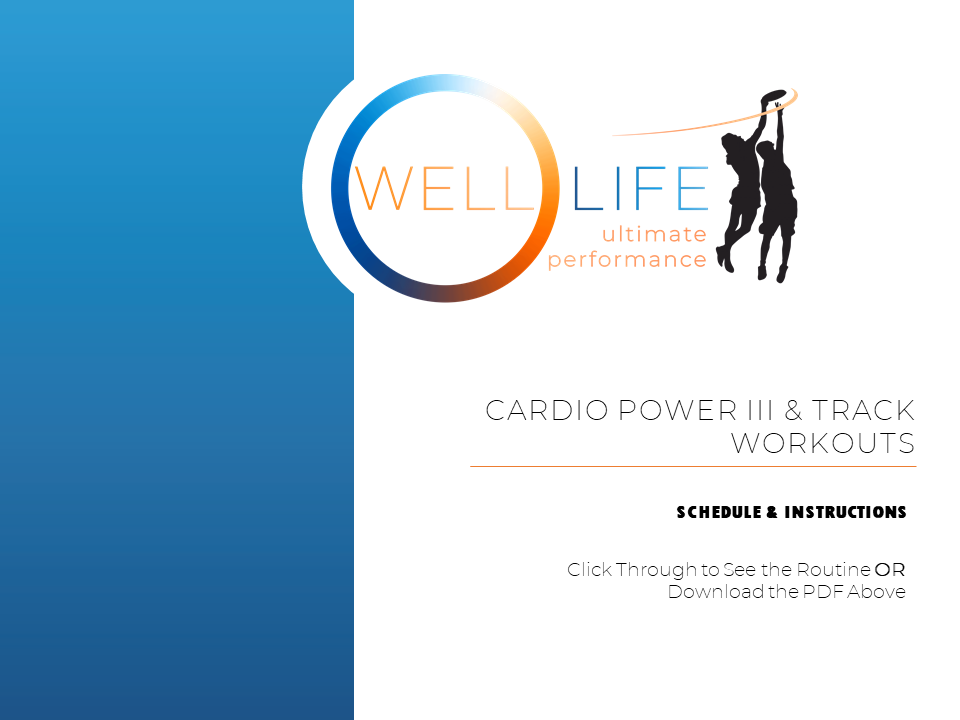 WELL LIFE
ultimate
performance

CARDIO POWER III & TRACK WORKOUTS

SCHEDULE & INSTRUCTIONS

Click Through to See the Routine OR Download the PDF Above